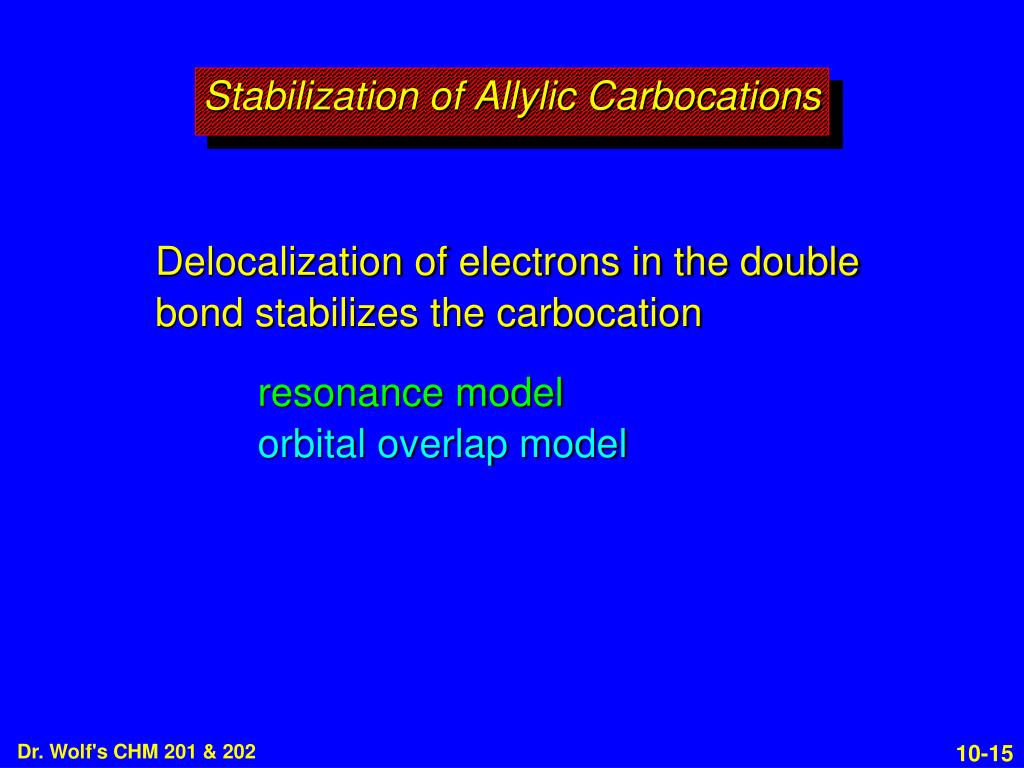 Stabilization of Allylic Carbocations

Delocalization of electrons in the double bond stabilizes the carbocation

resonance model
orbital overlap model

Dr. Wolf's CHM 201 & 202

10-15